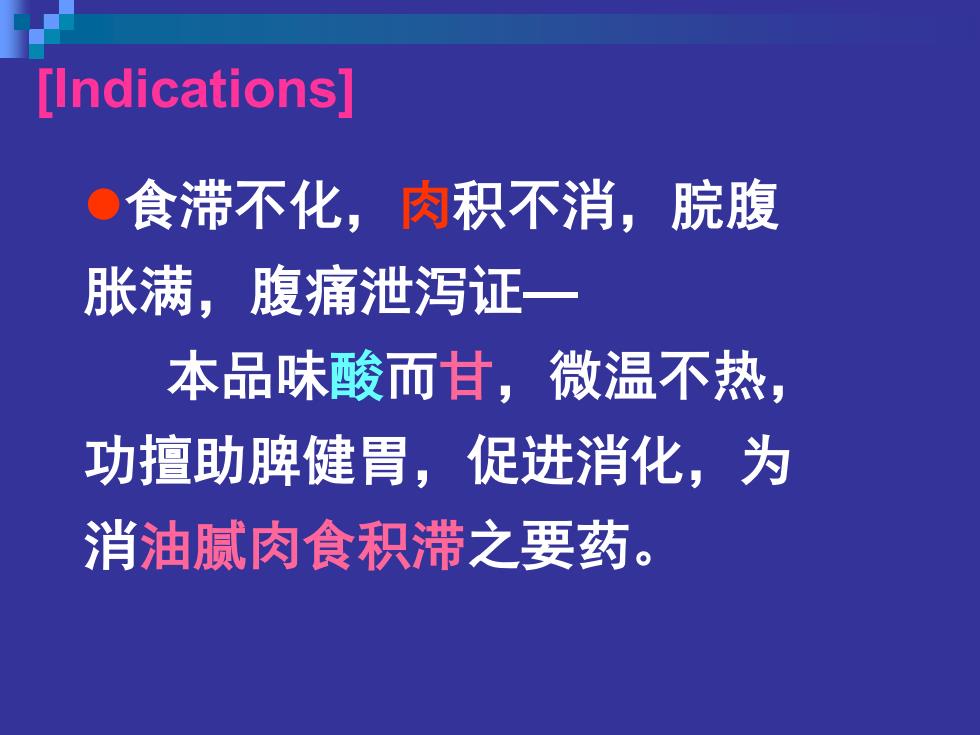 [Indications]

●食滞不化，肉积不消，脘腹胀满，腹痛泄泻证—

本品味酸而甘，微温不热，功擅助脾健胃，促进消化，为消油腻肉食积滞之要药。